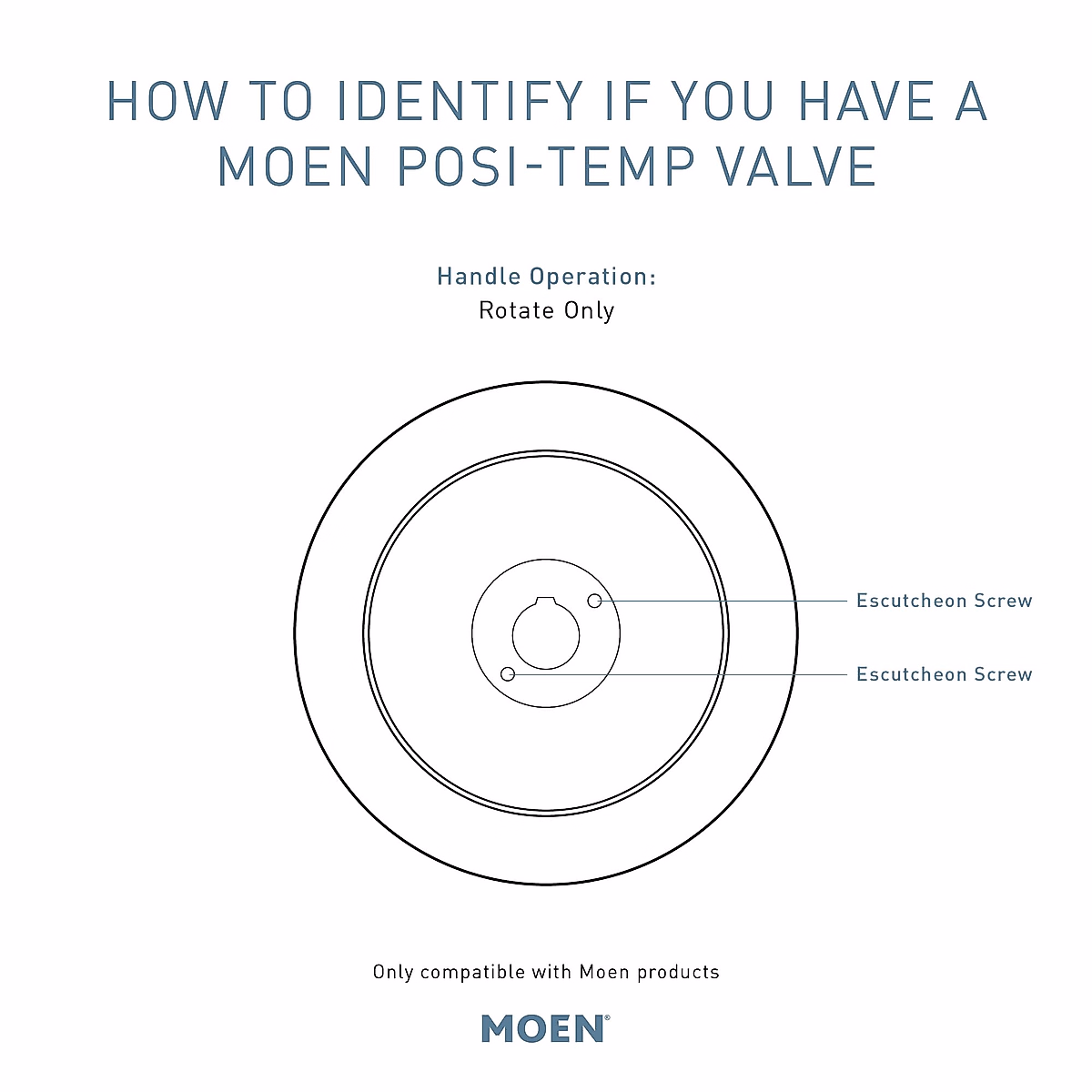 HOW TO IDENTIFY IF YOU HAVE A MOEN POSI-TEMP VALVE

Handle Operation:
Rotate Only

Escutcheon Screw

Escutcheon Screw

Only compatible with Moen products

MOEN®